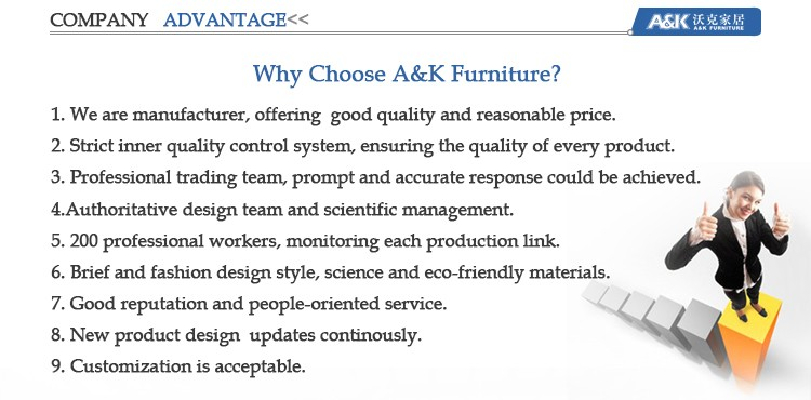 COMPANY ADVANTAGE<<

A&K 沃克家居 A&K FURNITURE

Why Choose A&K Furniture?

1. We are manufacturer, offering good quality and reasonable price.

2. Strict inner quality control system, ensuring the quality of every product.

3. Professional trading team, prompt and accurate response could be achieved.

4.Authoritative design team and scientific management.

5. 200 professional workers, monitoring each production link.

6. Brief and fashion design style, science and eco-friendly materials.

7. Good reputation and people-oriented service.

8. New product design updates continously.

9. Customization is acceptable.